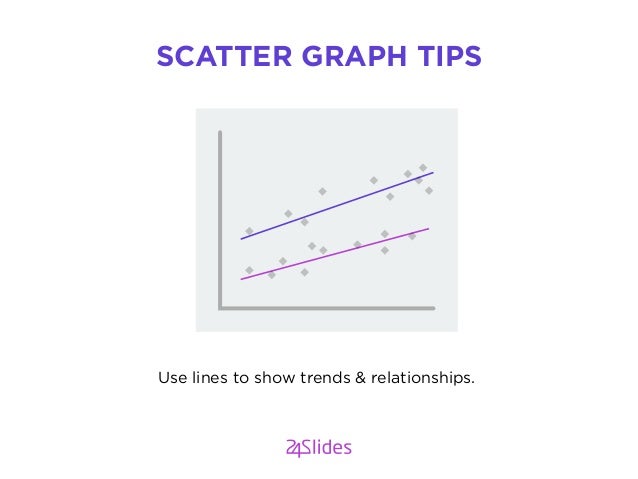 SCATTER GRAPH TIPS

Use lines to show trends & relationships.

24Slides